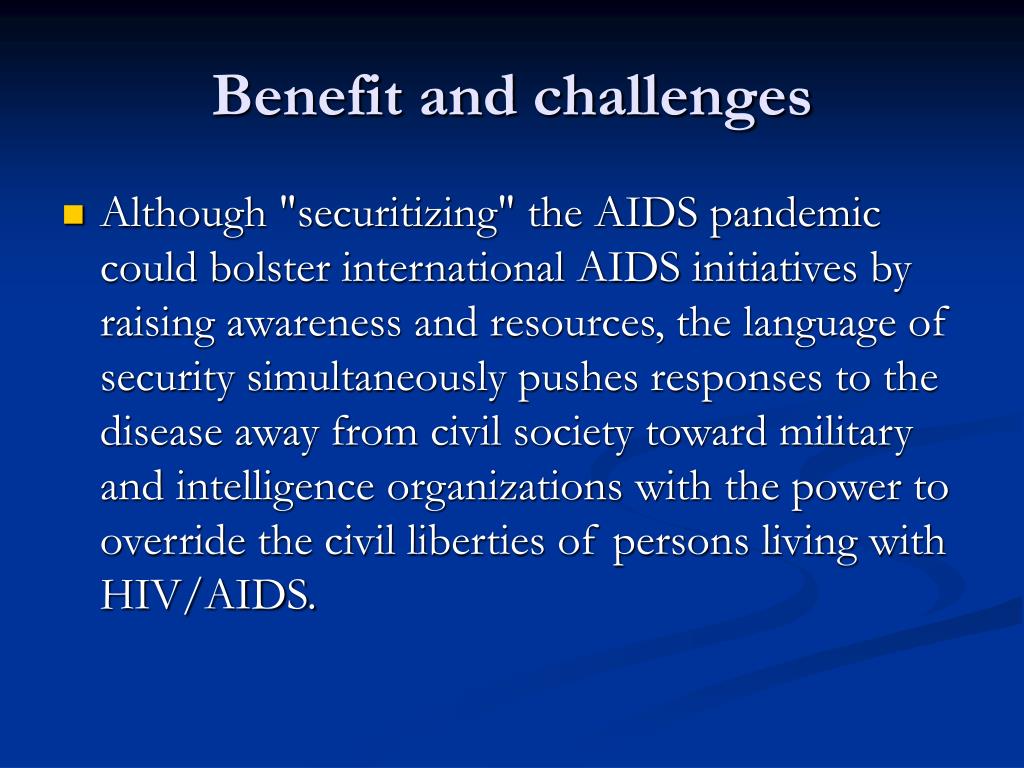 Benefit and challenges

Although "securitizing" the AIDS pandemic could bolster international AIDS initiatives by raising awareness and resources, the language of security simultaneously pushes responses to the disease away from civil society toward military and intelligence organizations with the power to override the civil liberties of persons living with HIV/AIDS.